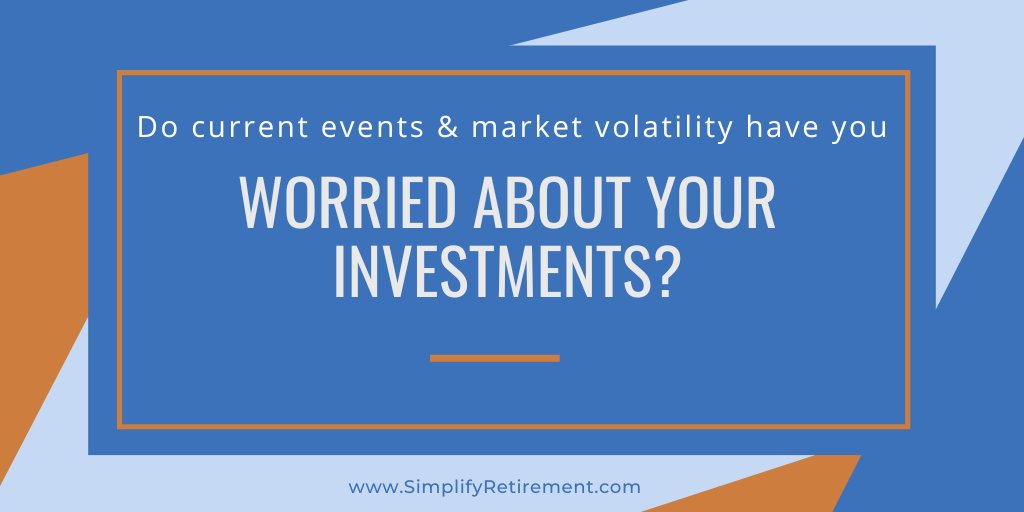 Do current events & market volatility have you

WORRIED ABOUT YOUR INVESTMENTS?

www.SimplifyRetirement.com